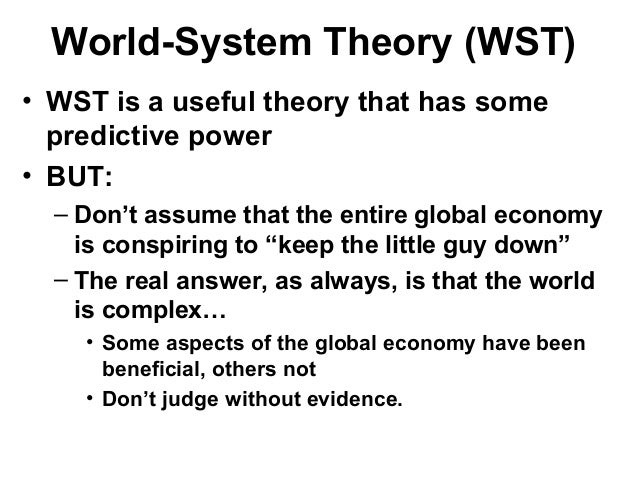 World-System Theory (WST)

• WST is a useful theory that has some predictive power

• BUT:

– Don’t assume that the entire global economy is conspiring to “keep the little guy down”

– The real answer, as always, is that the world is complex…

• Some aspects of the global economy have been beneficial, others not

• Don’t judge without evidence.